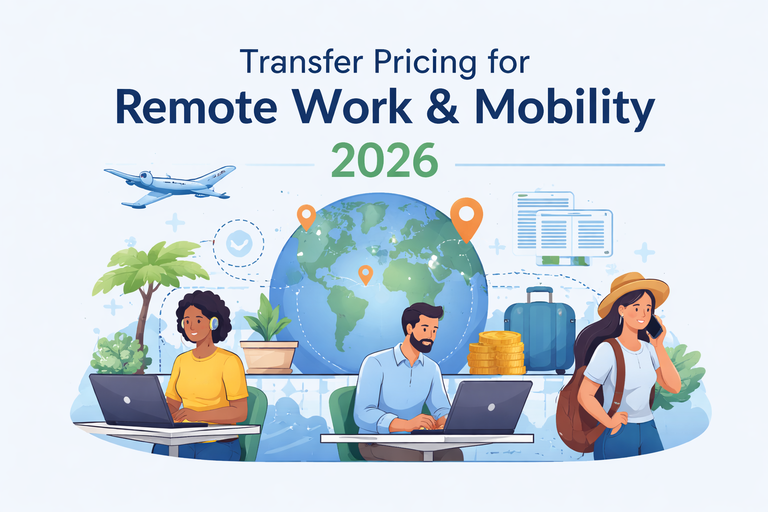 Transfer Pricing for
Remote Work & Mobility
2026